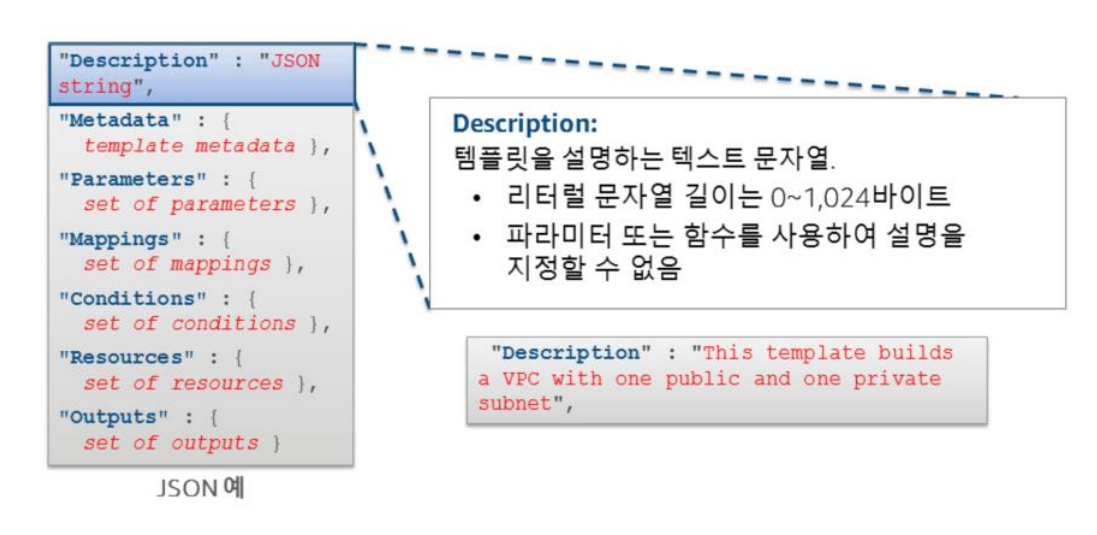 "Description" : "JSON string",
"Metadata" : {
template metadata },
"Parameters" : {
set of parameters },
"Mappings" : {
set of mappings },
"Conditions" : {
set of conditions },
"Resources" : {
set of resources },
"Outputs" : {
set of outputs }

JSON 예

Description:
템플릿을 설명하는 텍스트 문자열.
• 리터럴 문자열 길이는 0~1,024바이트
• 파라미터 또는 함수를 사용하여 설명을 지정할 수 없음

"Description" : "This template builds a VPC with one public and one private subnet",